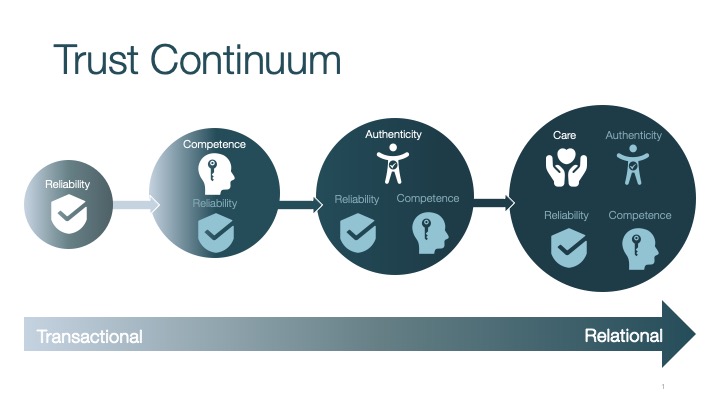 Trust Continuum

Reliability

Competence

Reliability

Authenticity

Reliability

Competence

Care

Authenticity

Reliability

Competence

Transactional

Relational

1